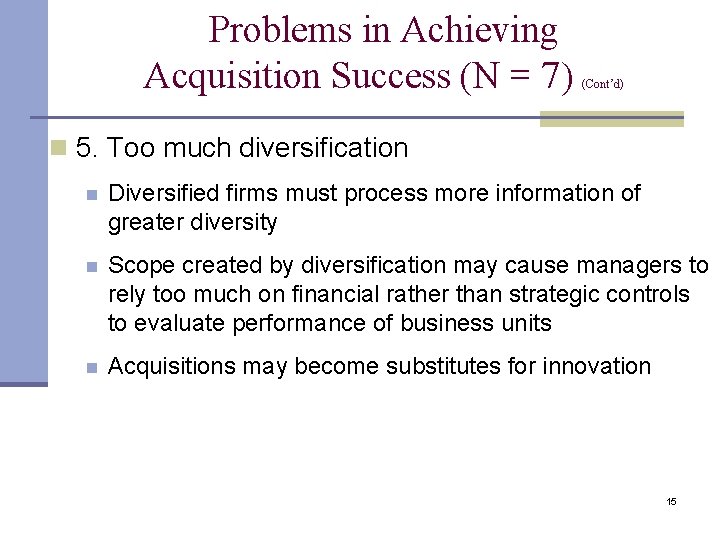 Problems in Achieving Acquisition Success (N = 7) (Cont'd)

5. Too much diversification

Diversified firms must process more information of greater diversity

Scope created by diversification may cause managers to rely too much on financial rather than strategic controls to evaluate performance of business units

Acquisitions may become substitutes for innovation

15